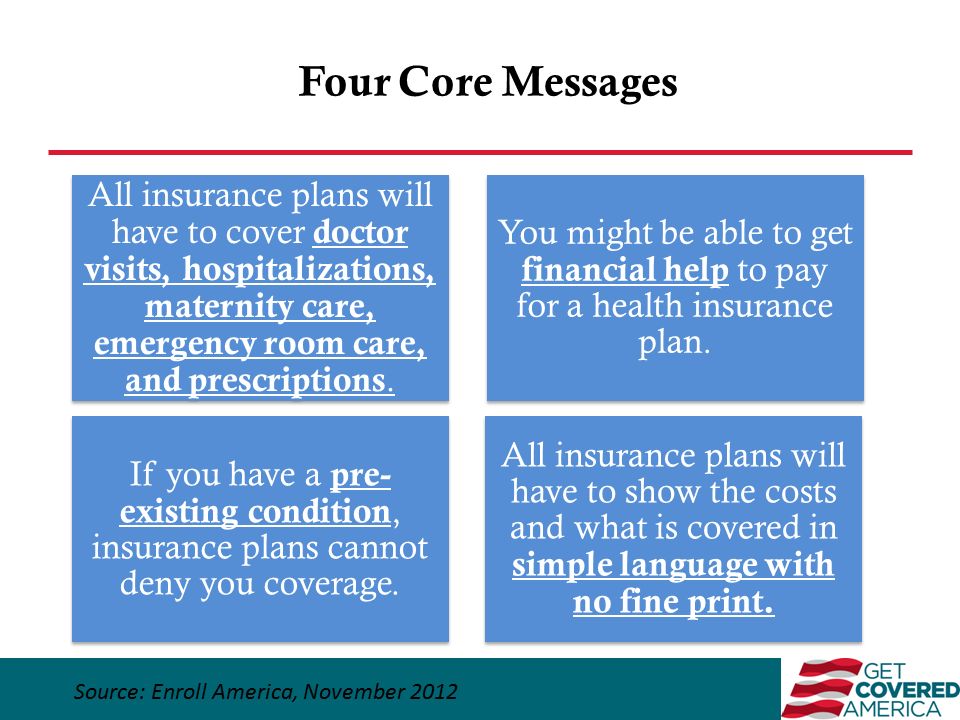 Four Core Messages

All insurance plans will have to cover doctor visits, hospitalizations, maternity care, emergency room care, and prescriptions.

You might be able to get financial help to pay for a health insurance plan.

If you have a pre-existing condition, insurance plans cannot deny you coverage.

All insurance plans will have to show the costs and what is covered in simple language with no fine print.

Source: Enroll America, November 2012

GET COVERED AMERICA